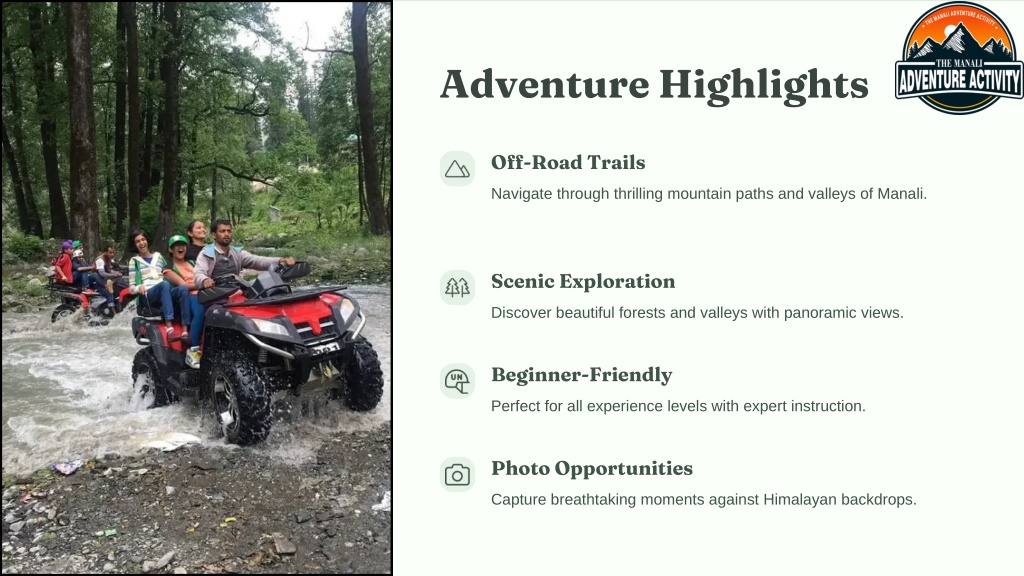 THE MANALI ADVENTURE ACTIVITY
THE MANALI
ADVENTURE ACTIVITY

Adventure Highlights

Off-Road Trails

Navigate through thrilling mountain paths and valleys of Manali.

Scenic Exploration

Discover beautiful forests and valleys with panoramic views.

Beginner-Friendly

Perfect for all experience levels with expert instruction.

Photo Opportunities

Capture breathtaking moments against Himalayan backdrops.